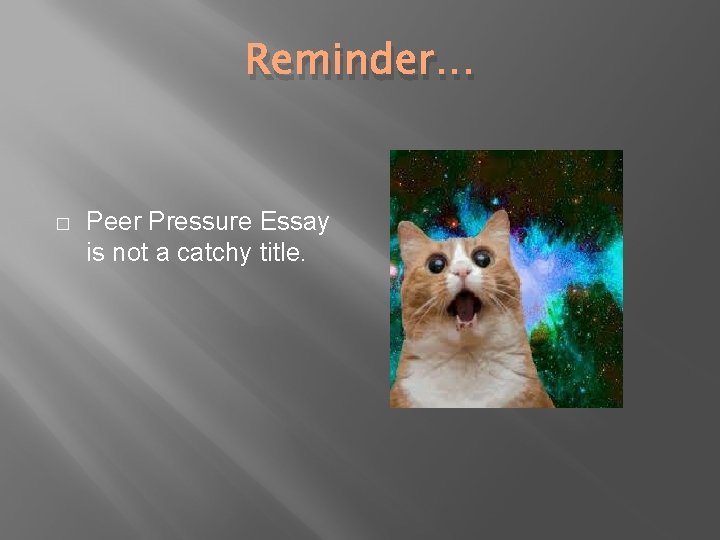 Reminder…

□ Peer Pressure Essay is not a catchy title.